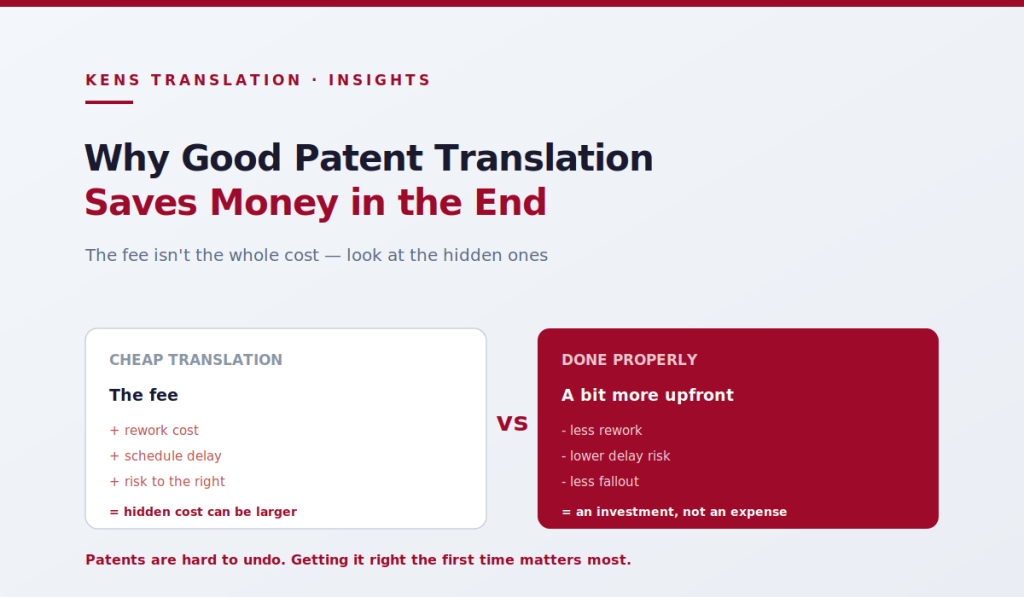 KENS TRANSLATION · INSIGHTS

Why Good Patent Translation
Saves Money in the End

The fee isn't the whole cost — look at the hidden ones

CHEAP TRANSLATION

The fee

+ rework cost
+ schedule delay
+ risk to the right

= hidden cost can be larger

VS

DONE PROPERLY

A bit more upfront

- less rework
- lower delay risk
- less fallout

= an investment, not an expense

Patents are hard to undo. Getting it right the first time matters most.